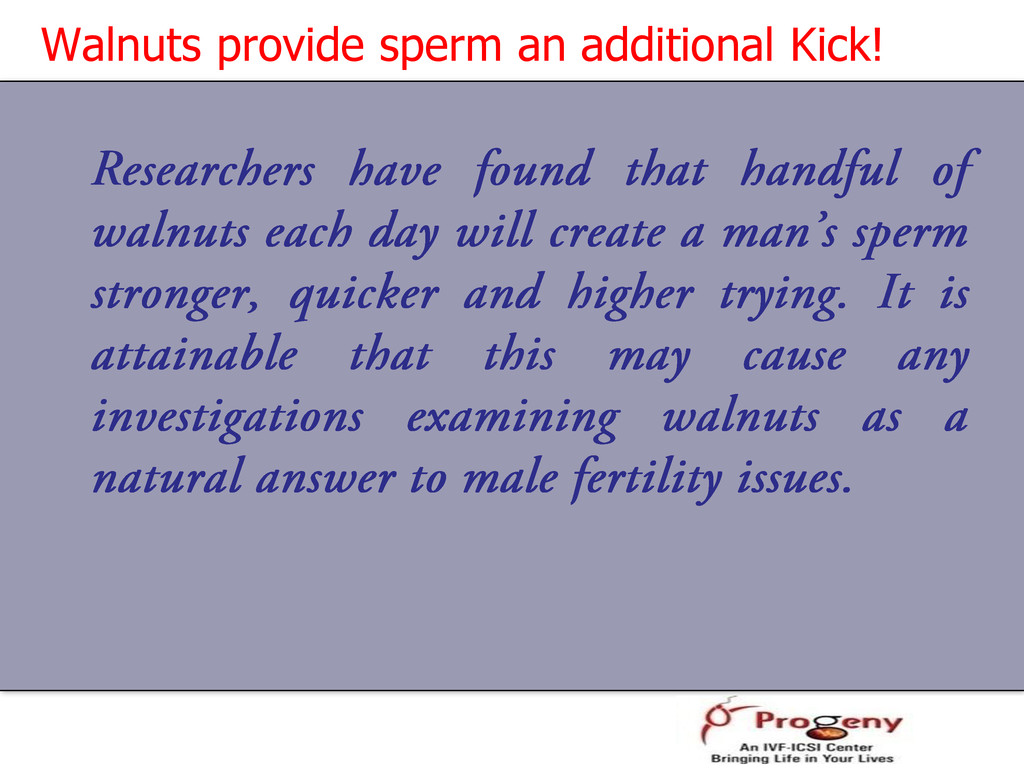 Walnuts provide sperm an additional Kick!

Researchers have found that handful of walnuts each day will create a man's sperm stronger, quicker and higher trying. It is attainable that this may cause any investigations examining walnuts as a natural answer to male fertility issues.

Progeny
An IVF-ICSI Center
Bringing Life in Your Lives